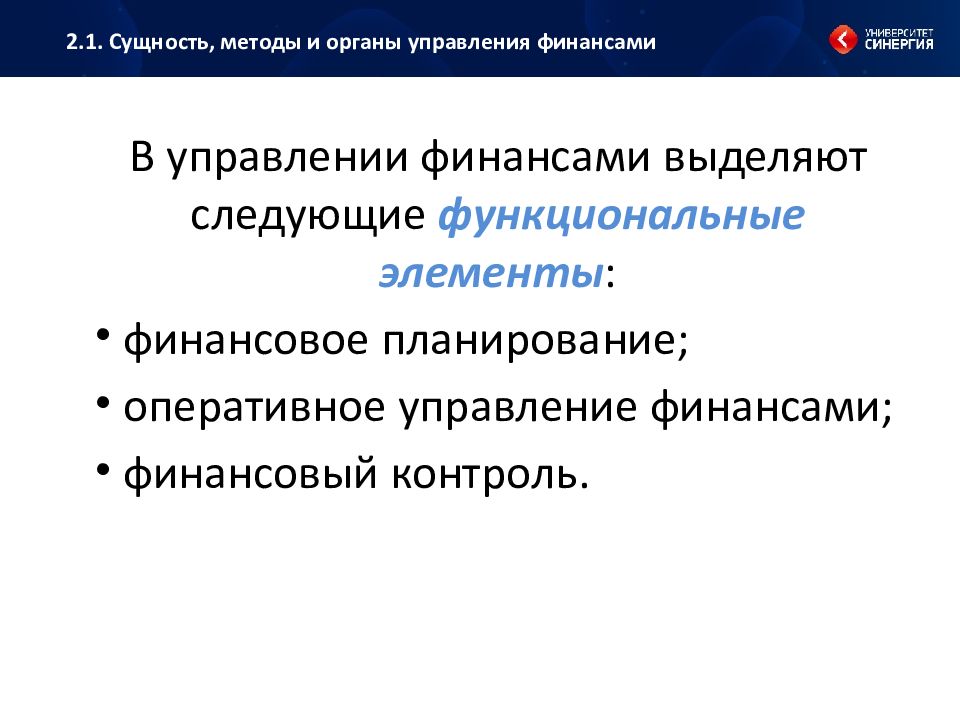 2.1. Сущность, методы и органы управления финансами

УНИВЕРСИТЕТ СИНЕРГИЯ

В управлении финансами выделяют следующие функциональные элементы:

• финансовое планирование;
• оперативное управление финансами;
• финансовый контроль.